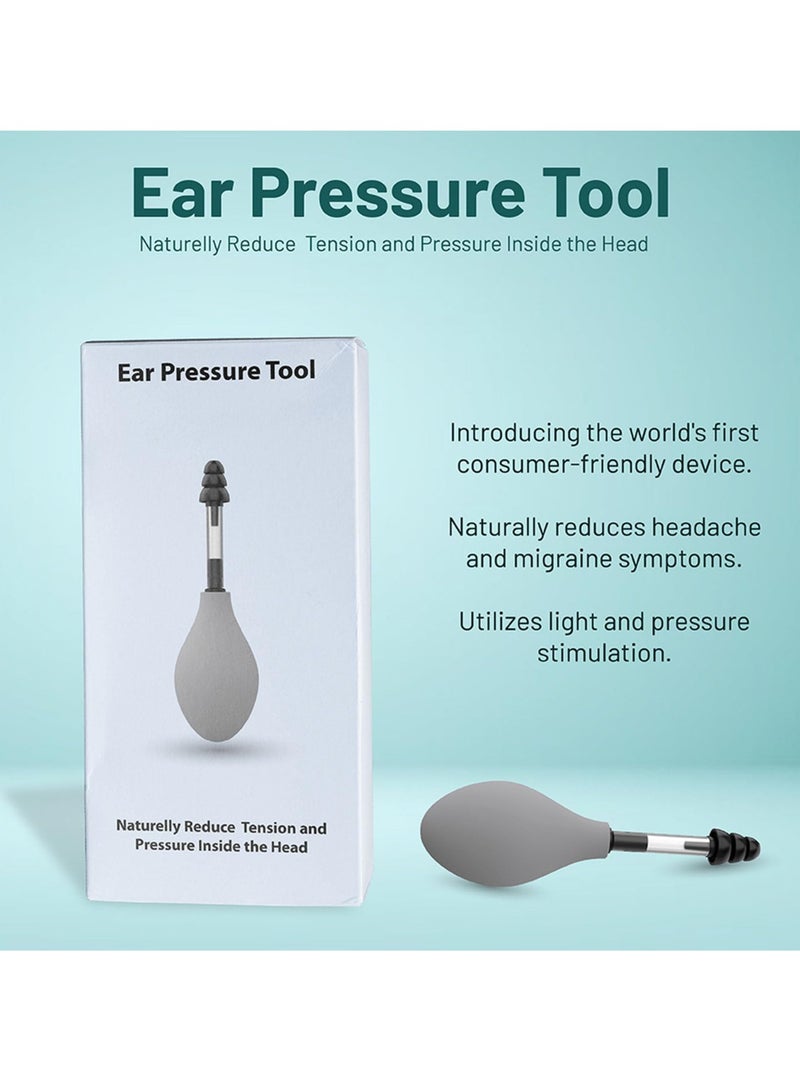 Ear Pressure Tool

Naturelly Reduce Tension and Pressure Inside the Head

Ear Pressure Tool

Naturelly Reduce Tension and Pressure Inside the Head

Introducing the world's first consumer-friendly device.

Naturally reduces headache and migraine symptoms.

Utilizes light and pressure stimulation.